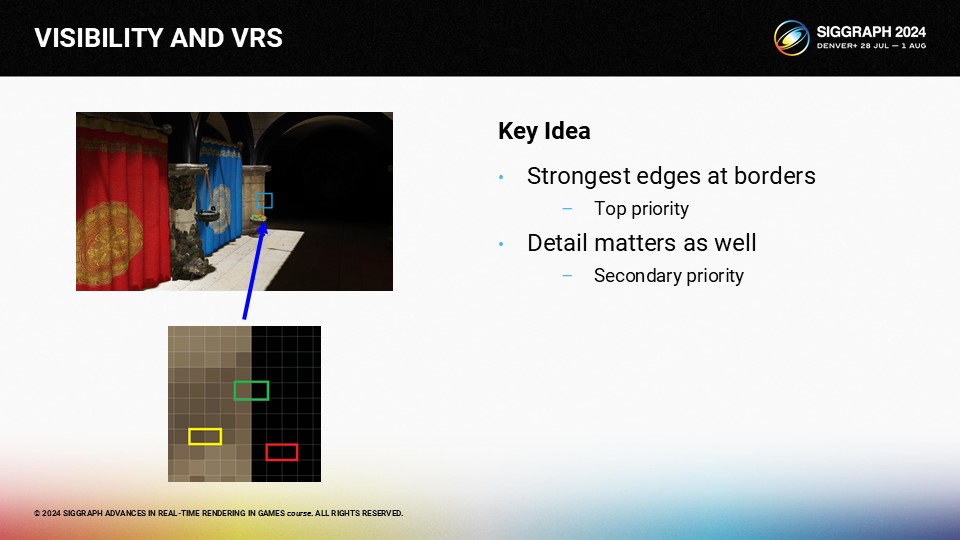 VISIBILITY AND VRS

SIGGRAPH 2024
DENVER+ 28 JUL — 1 AUG

Key Idea

• Strongest edges at borders
– Top priority
• Detail matters as well
– Secondary priority

© 2024 SIGGRAPH ADVANCES IN REAL-TIME RENDERING IN GAMES course. ALL RIGHTS RESERVED.